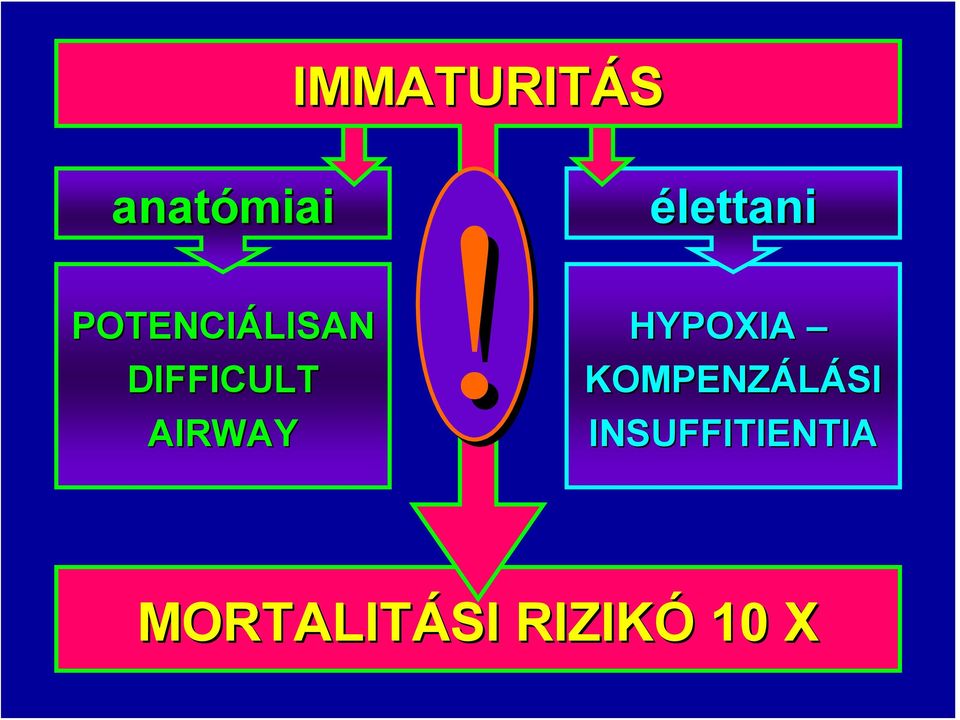 IMMATURITÁS

anatómiai

POTENCIÁLISAN DIFFICULT AIRWAY

!

élettani

HYPOXIA – KOMPENZÁLÁSI INSUFFITIENTIA

MORTALITÁSI RIZIKÓ 10 X